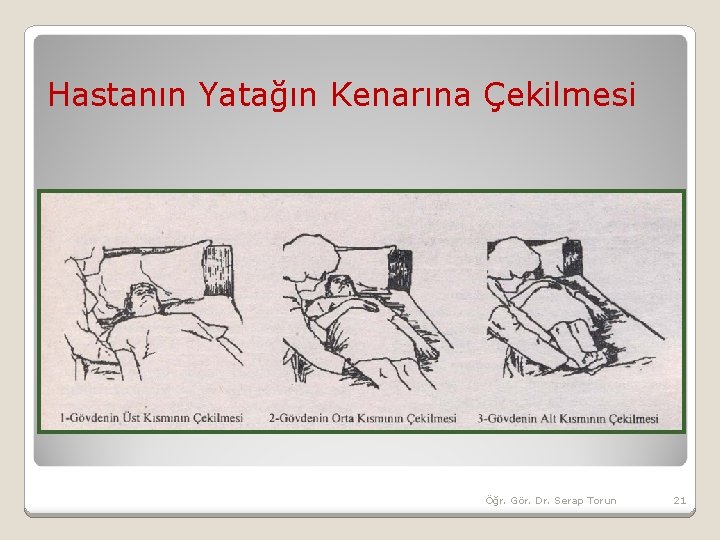 Hastanın Yatağın Kenarına Çekilmesi

1-Gövdenin Üst Kısmının Çekilmesi

2-Gövdenin Orta Kısmının Çekilmesi

3-Gövdenin Alt Kısmının Çekilmesi

Öğr. Gör. Dr. Serap Torun

21